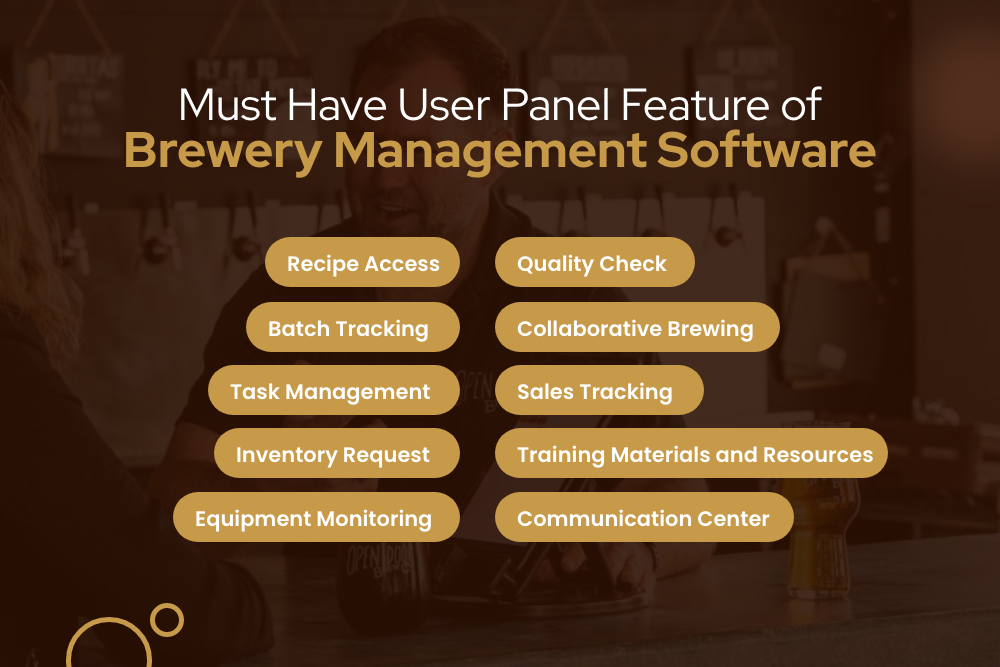 Must Have User Panel Feature of
Brewery Management Software

Recipe Access
Batch Tracking
Task Management
Inventory Request
Equipment Monitoring

Quality Check
Collaborative Brewing
Sales Tracking
Training Materials and Resources
Communication Center